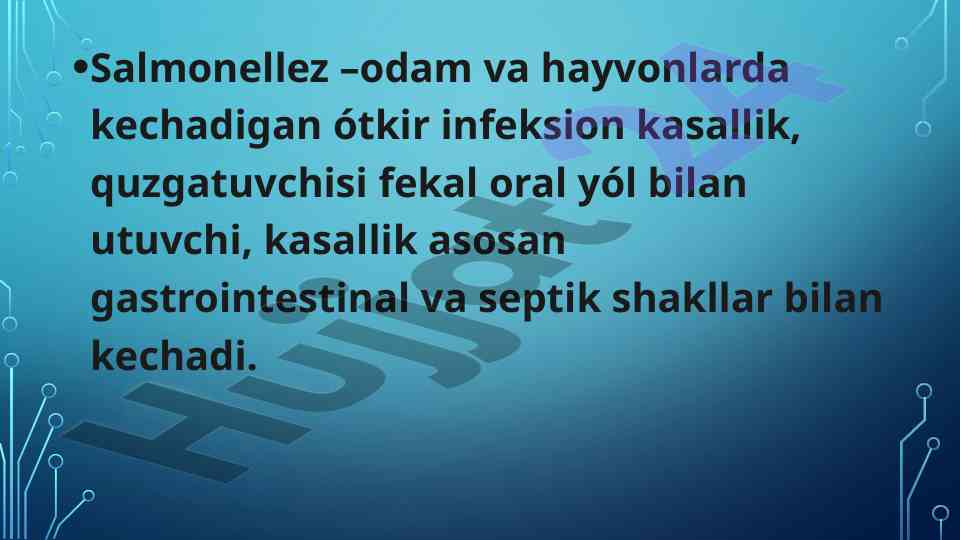 •Salmonellez –odam va hayvonlarda kechadigan ótkir infeksion kasallik, quzgatuvchisi fekal oral yól bilan utuvchi, kasallik asosan gastrointestinal va septik shakllar bilan kechadi.

Hujjat